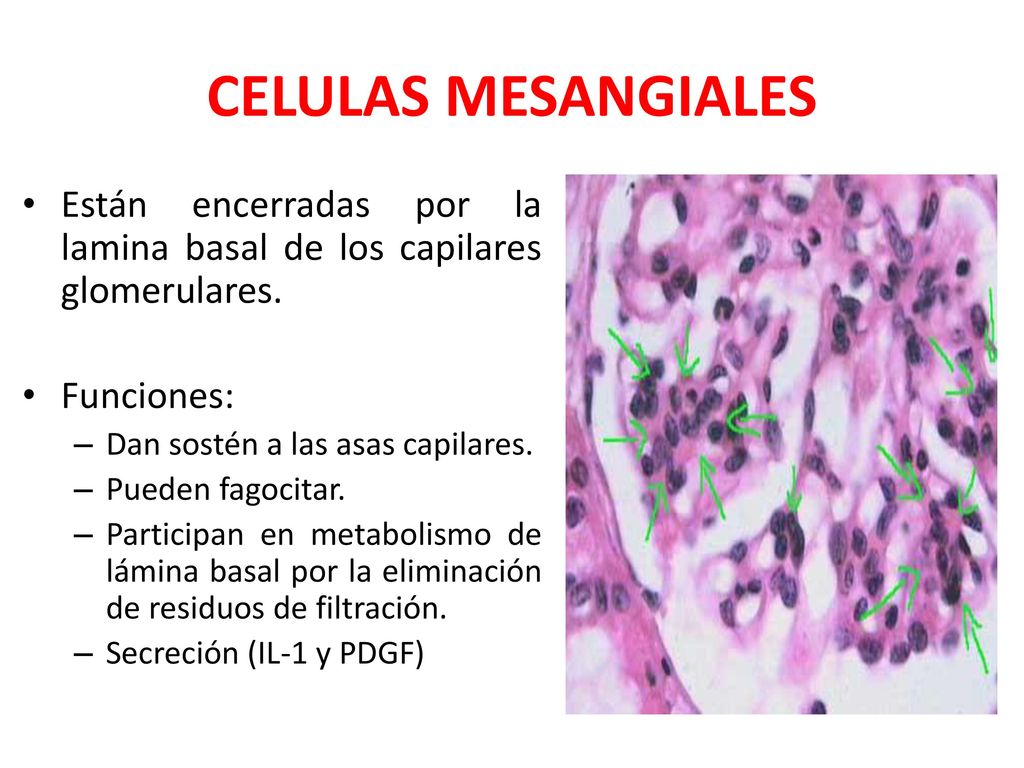 CELULAS MESANGIALES

• Están encerradas por la lamina basal de los capilares glomerulares.

• Funciones:
– Dan sostén a las asas capilares.
– Pueden fagocitar.
– Participan en metabolismo de lámina basal por la eliminación de residuos de filtración.
– Secreción (IL-1 y PDGF)